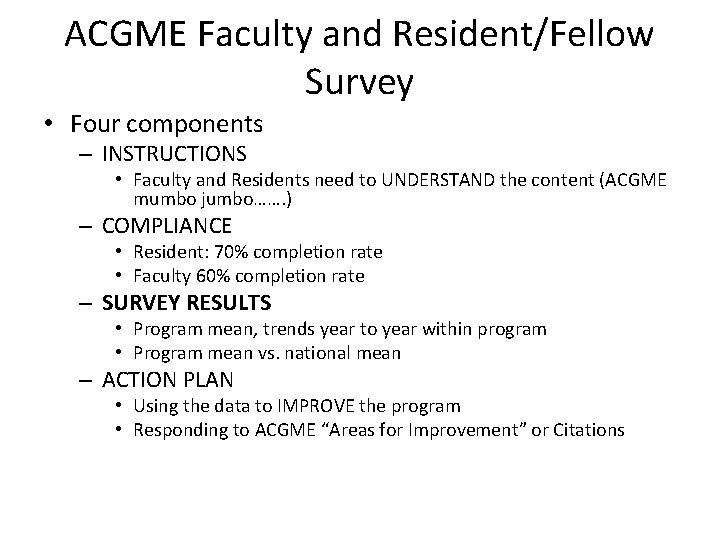 ACGME Faculty and Resident/Fellow Survey

• Four components
– INSTRUCTIONS
• Faculty and Residents need to UNDERSTAND the content (ACGME mumbo jumbo…….)
– COMPLIANCE
• Resident: 70% completion rate
• Faculty 60% completion rate
– SURVEY RESULTS
• Program mean, trends year to year within program
• Program mean vs. national mean
– ACTION PLAN
• Using the data to IMPROVE the program
• Responding to ACGME “Areas for Improvement” or Citations